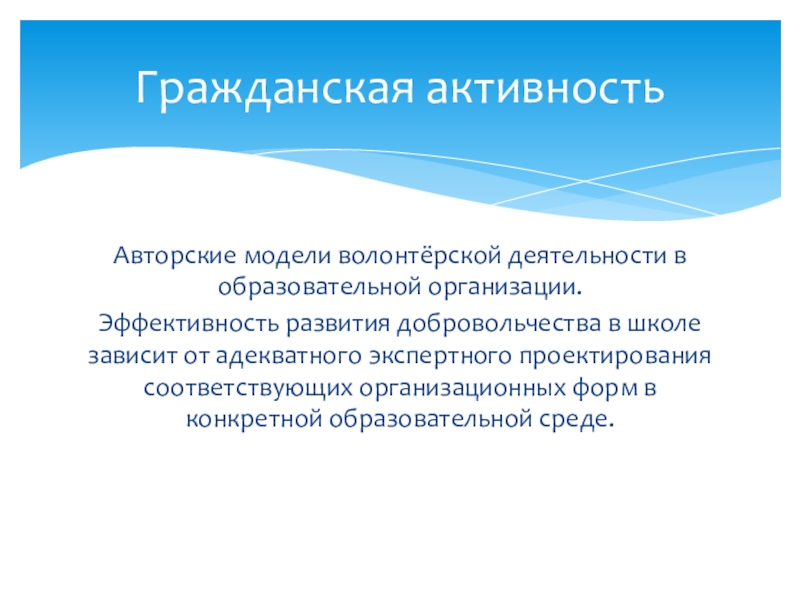 Гражданская активность

Авторские модели волонтёрской деятельности в образовательной организации.

Эффективность развития добровольчества в школе зависит от адекватного экспертного проектирования соответствующих организационных форм в конкретной образовательной среде.